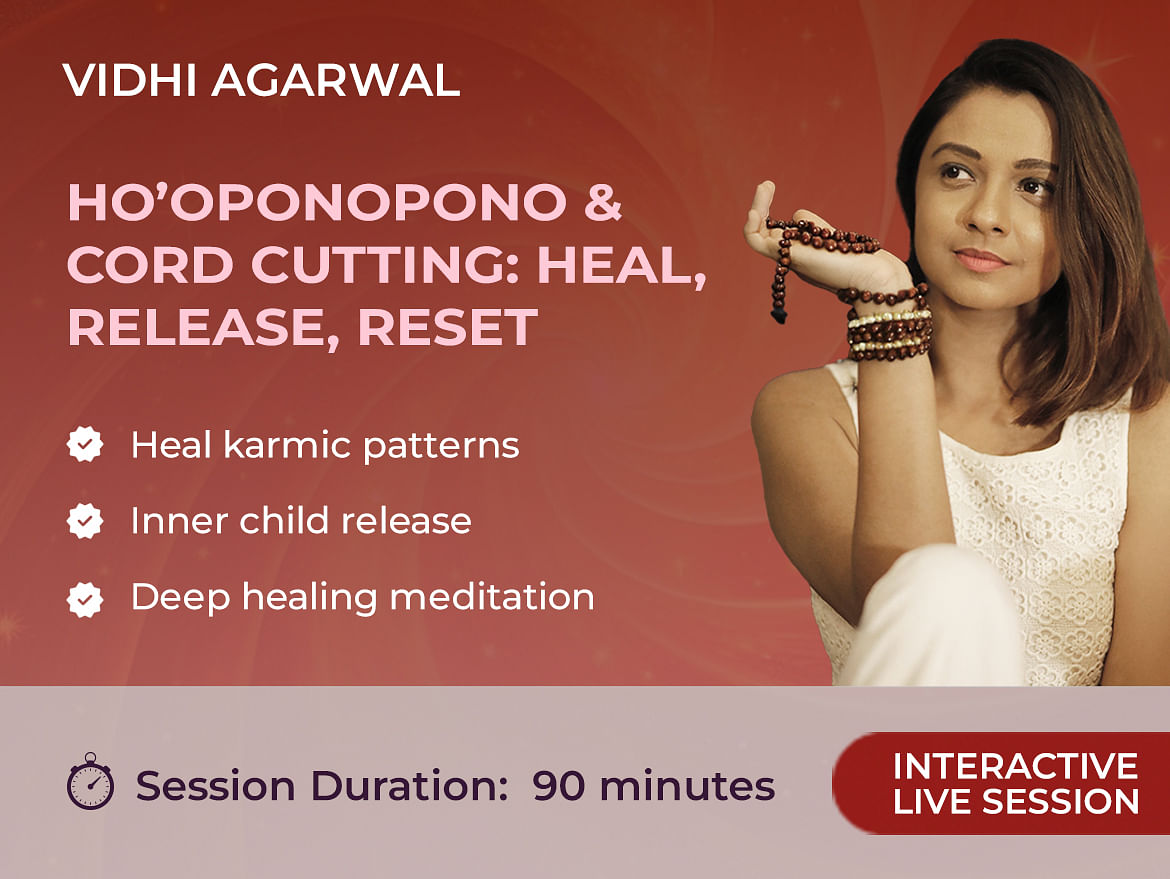 VIDHI AGARWAL

HO’OPONOPONO & CORD CUTTING: HEAL, RELEASE, RESET

Heal karmic patterns

Inner child release

Deep healing meditation

Session Duration: 90 minutes

INTERACTIVE LIVE SESSION